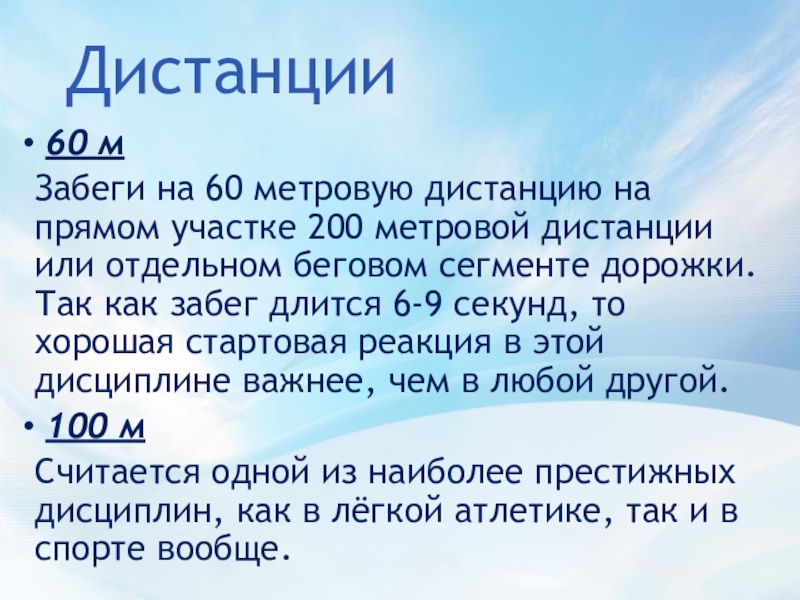 Дистанции

• 60 м

Забеги на 60 метровую дистанцию на прямом участке 200 метровой дистанции или отдельном беговом сегменте дорожки. Так как забег длится 6-9 секунд, то хорошая стартовая реакция в этой дисциплине важнее, чем в любой другой.

• 100 м

Считается одной из наиболее престижных дисциплин, как в лёгкой атлетике, так и в спорте вообще.